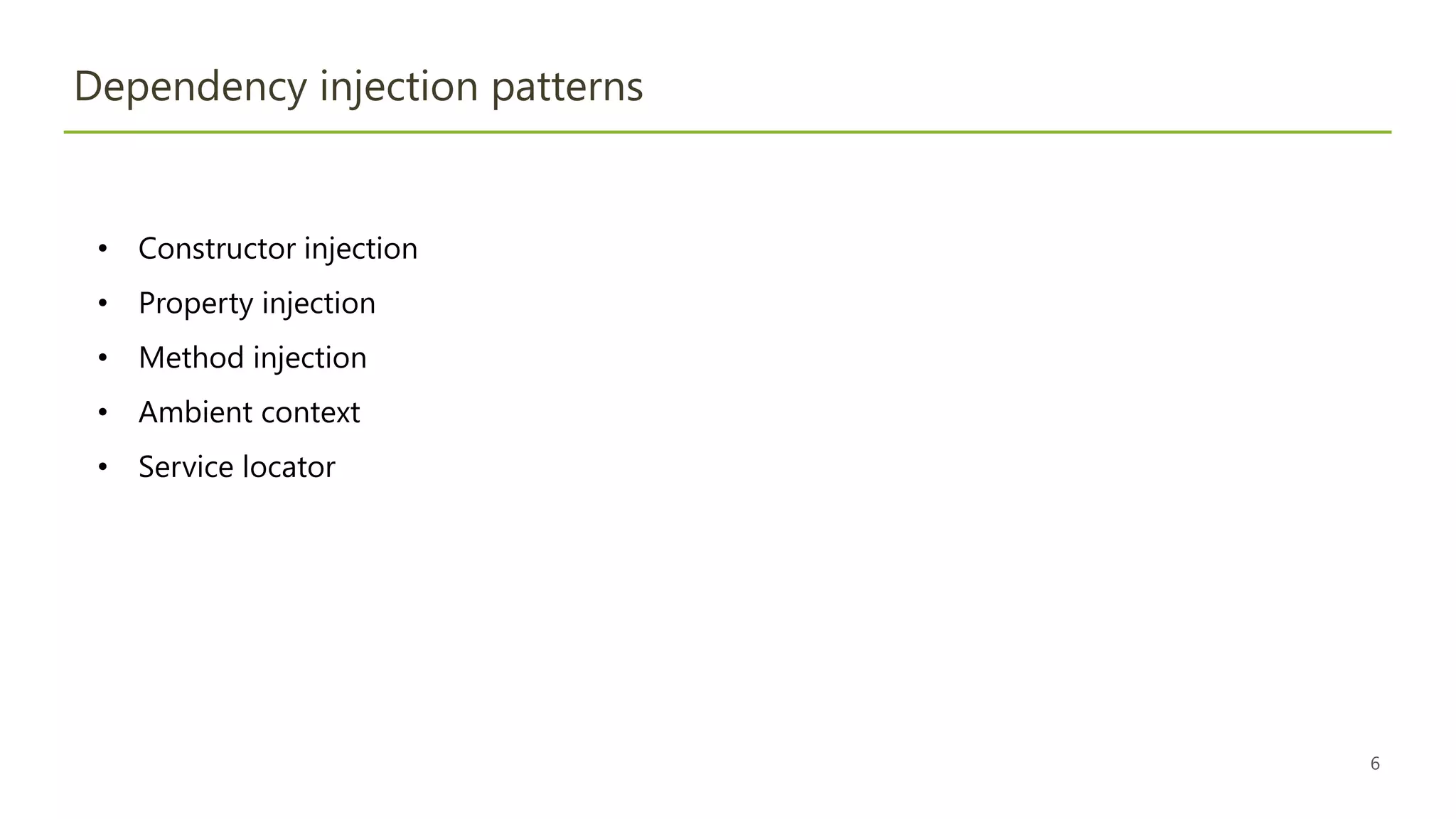 Dependency injection patterns

• Constructor injection
• Property injection
• Method injection
• Ambient context
• Service locator

6